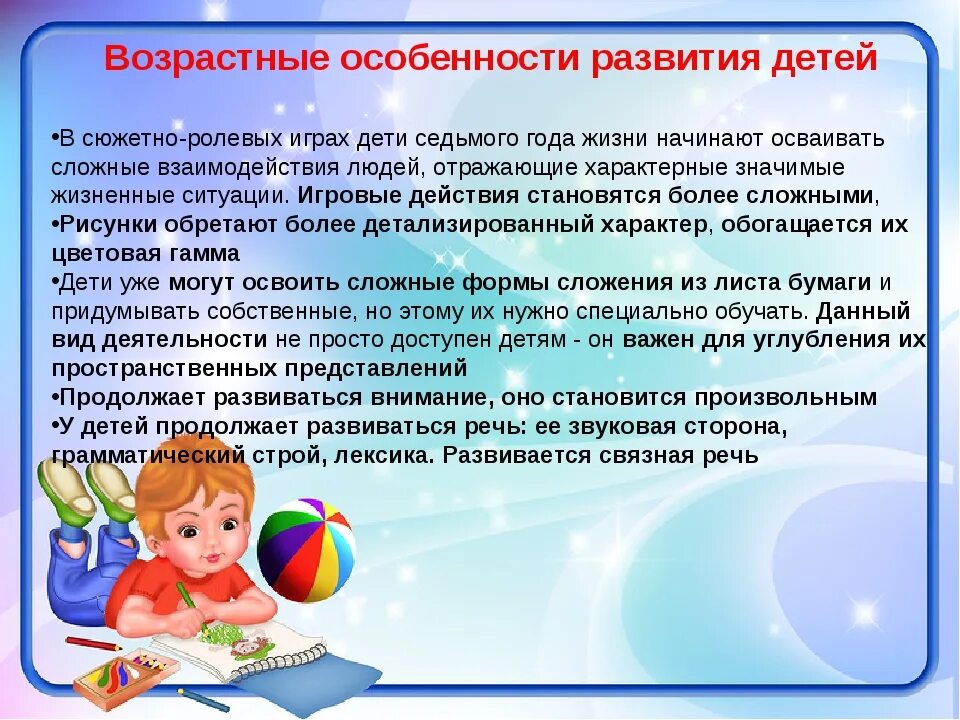 Возрастные особенности развития детей

•В сюжетно-ролевых играх дети седьмого года жизни начинают осваивать сложные взаимодействия людей, отражающие характерные значимые жизненные ситуации. Игровые действия становятся более сложными,
•Рисунки обретают более детализированный характер, обогащается их цветовая гамма
•Дети уже могут освоить сложные формы сложения из листа бумаги и придумывать собственные, но этому их нужно специально обучать. Данный вид деятельности не просто доступен детям - он важен для углубления их пространственных представлений
•Продолжает развиваться внимание, оно становится произвольным
•У детей продолжает развиваться речь: ее звуковая сторона, грамматический строй, лексика. Развивается связная речь